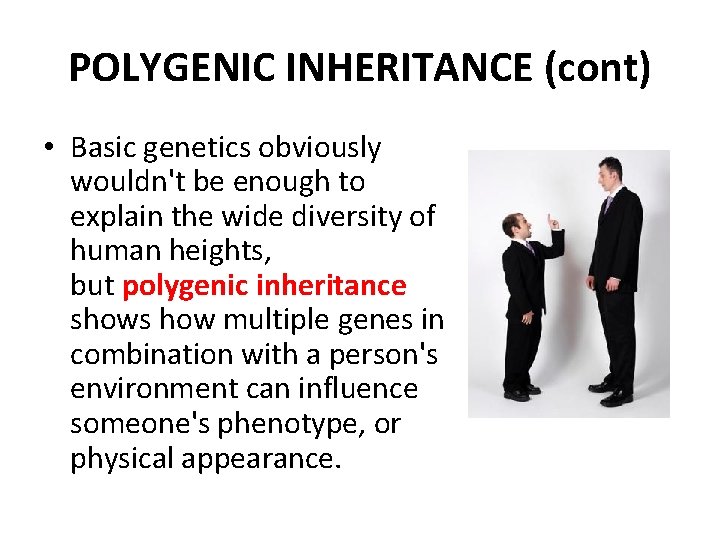 POLYGENIC INHERITANCE (cont)

• Basic genetics obviously wouldn't be enough to explain the wide diversity of human heights,
but polygenic inheritance shows how multiple genes in combination with a person's environment can influence someone's phenotype, or physical appearance.